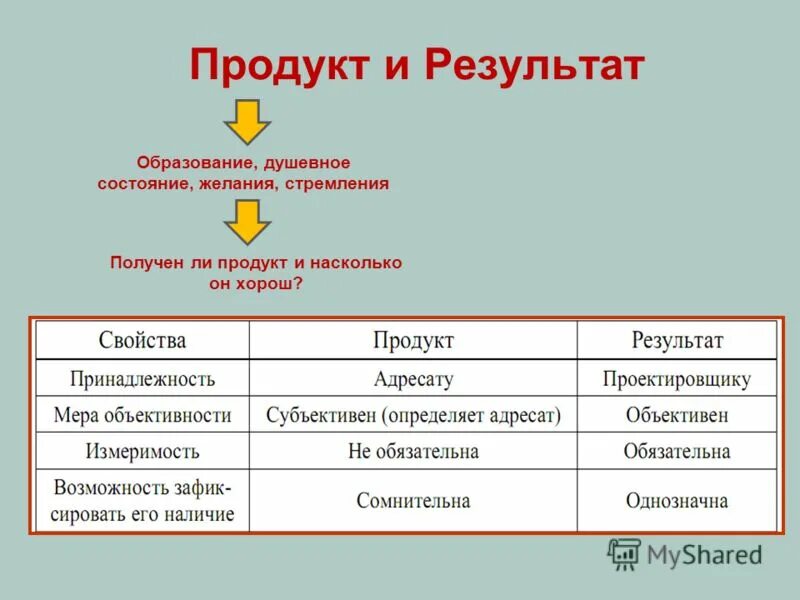 Продукт и Результат

Образование, душевное состояние, желания, стремления

Получен ли продукт и насколько он хорош?

| Свойства | Продукт | Результат |
|---|---|---|
| Принадлежность | Адресату | Проектировщику |
| Мера объективности | Субъективен (определяет адресат) | Объективен |
| Измеримость | Не обязательна | Обязательна |
| Возможность зафиксировать его наличие | Сомнительна | Однозначна |

MyShared